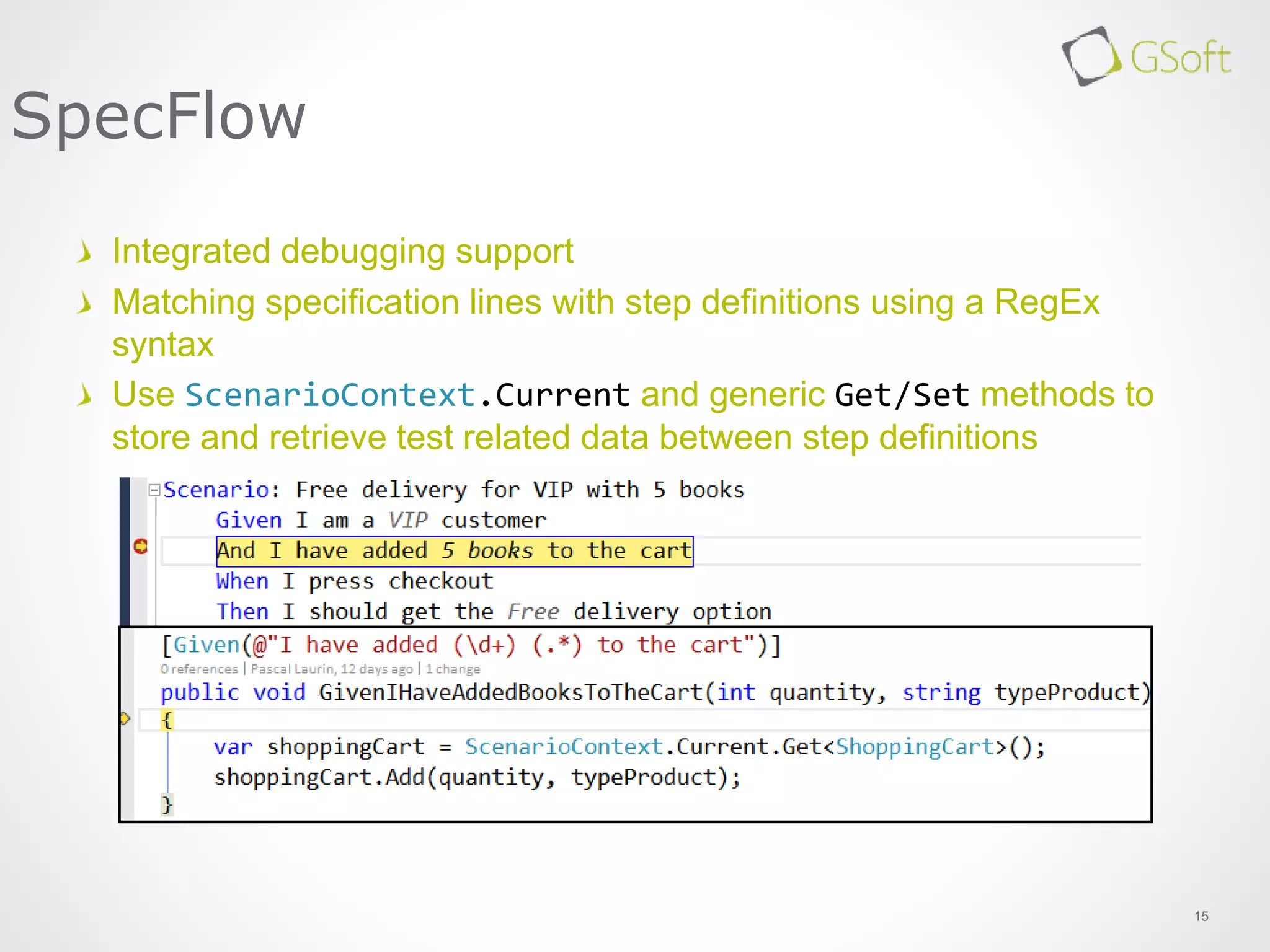 GSoft

SpecFlow

Integrated debugging support

Matching specification lines with step definitions using a RegEx syntax

Use ScenarioContext.Current and generic Get/Set methods to store and retrieve test related data between step definitions

Scenario: Free delivery for VIP with 5 books
Given I am a VIP customer
And I have added 5 books to the cart
When I press checkout
Then I should get the Free delivery option

[Given(@"I have added (\d+) (.*) to the cart")]
0 references | Pascal Laurin, 12 days ago | 1 change
public void GivenIHaveAddedBooksToTheCart(int quantity, string typeProduct)
{
var shoppingCart = ScenarioContext.Current.Get<ShoppingCart>();
shoppingCart.Add(quantity, typeProduct);
}

15